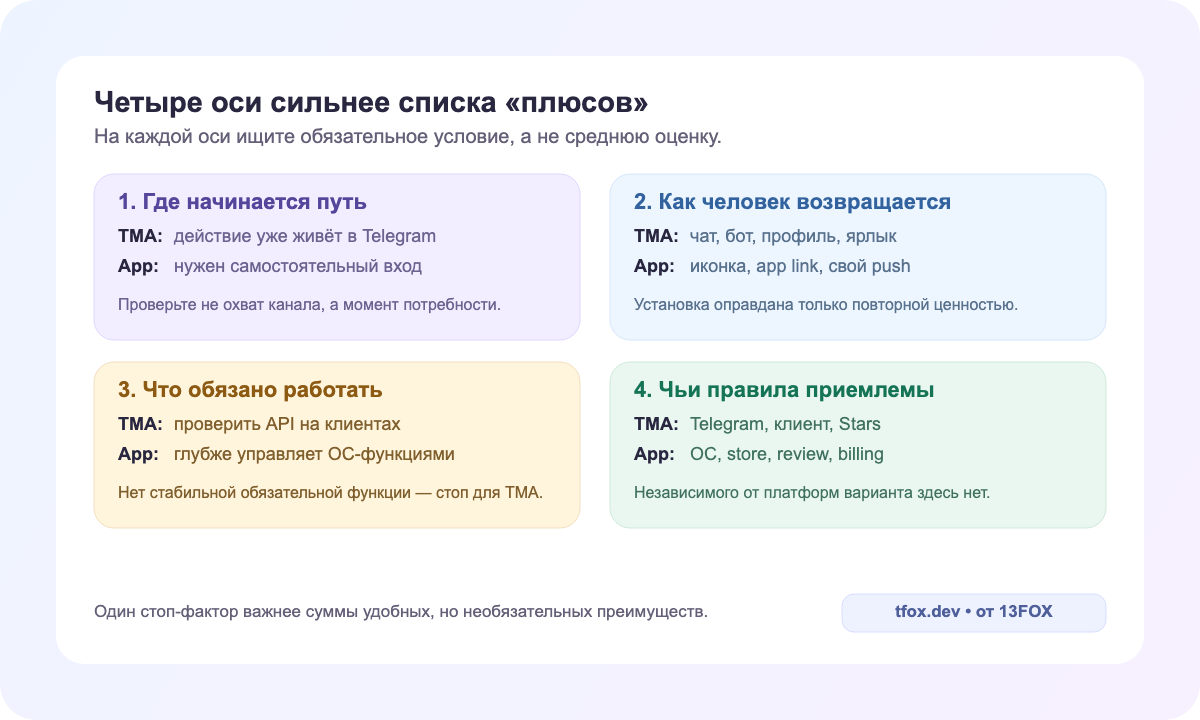 Четыре оси сильнее списка «плюсов»
На каждой оси ищите обязательное условие, а не среднюю оценку.

1. Где начинается путь
TMA: действие уже живёт в Telegram
App: нужен самостоятельный вход
Проверьте не охват канала, а момент потребности.

2. Как человек возвращается
TMA: чат, бот, профиль, ярлык
App: иконка, app link, свой push
Установка оправдана только повторной ценностью.

3. Что обязано работать
TMA: проверить API на клиентах
App: глубже управляет ОС-функциями
Нет стабильной обязательной функции — стоп для TMA.

4. Чьи правила приемлемы
TMA: Telegram, клиент, Stars
App: ОС, store, review, billing
Независимого от платформ варианта здесь нет.

Один стоп-фактор важнее суммы удобных, но необязательных преимуществ.

tfox.dev • от 13FOX